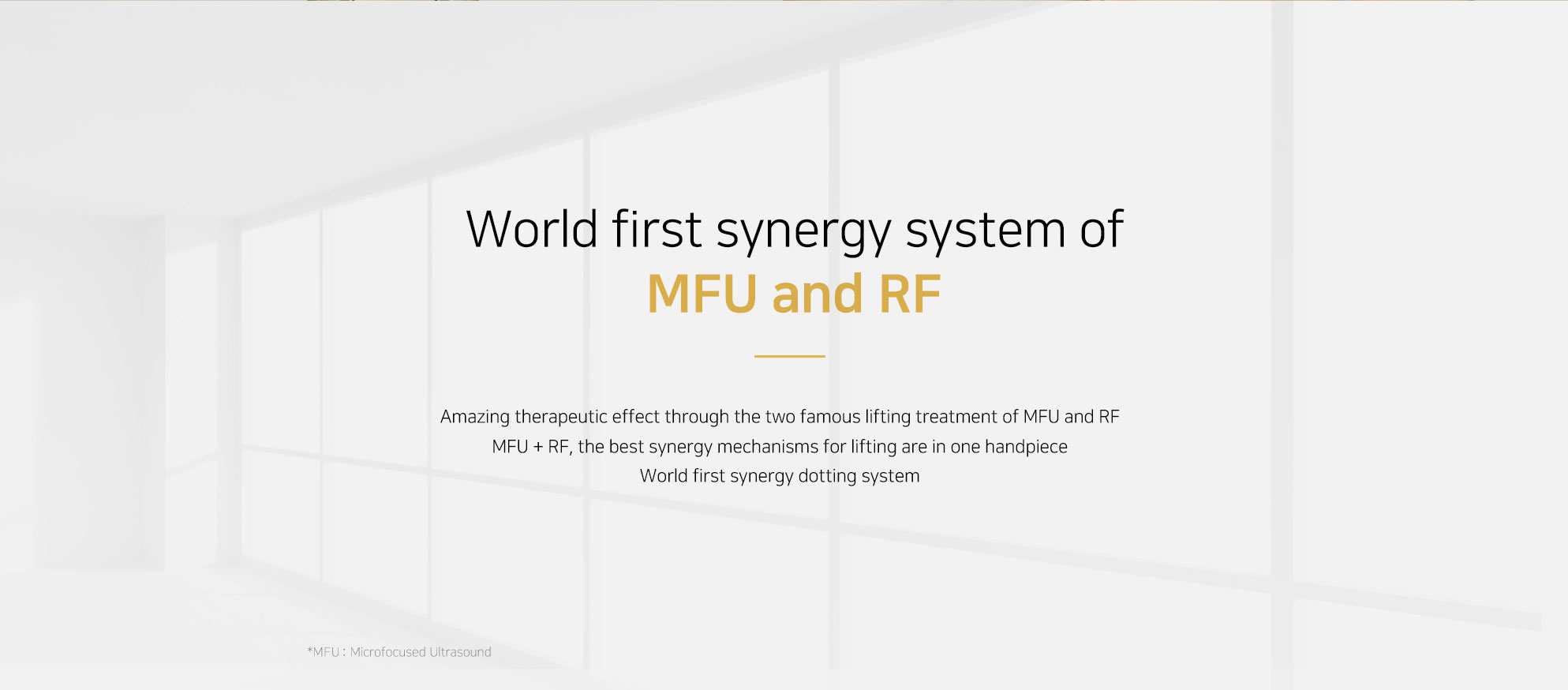 World first synergy system of
MFU and RF

Amazing therapeutic effect through the two famous lifting treatment of MFU and RF
MFU + RF, the best synergy mechanisms for lifting are in one handpiece
World first synergy dotting system

*MFU : Microfocused Ultrasound